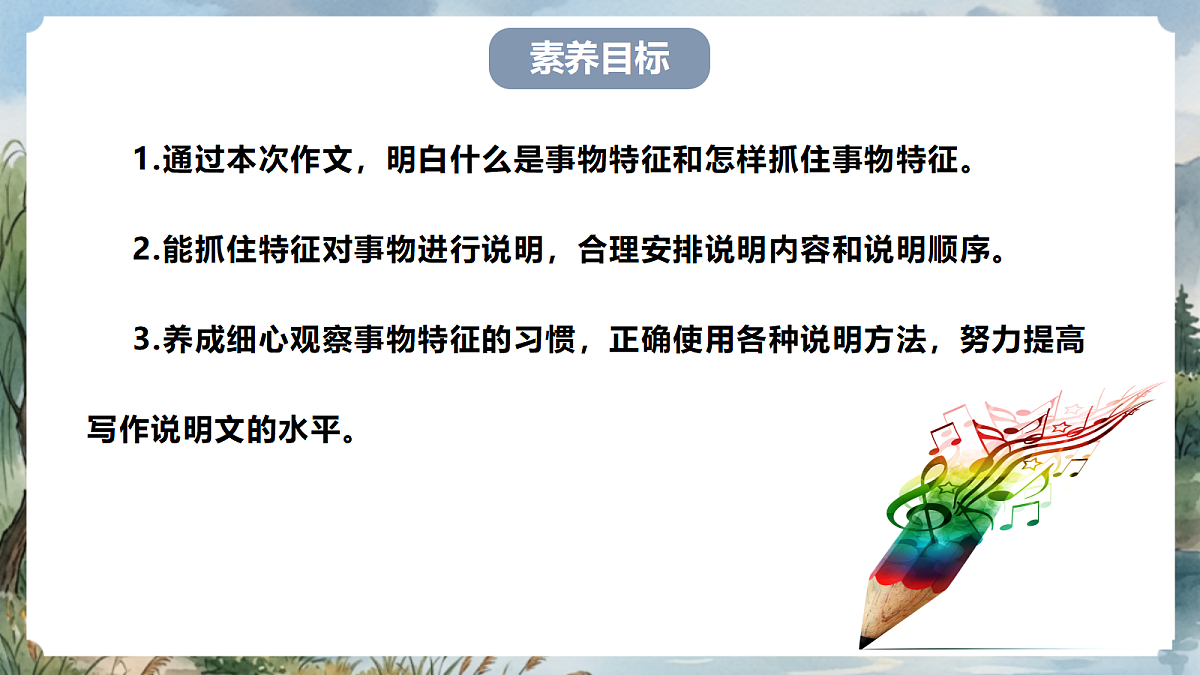 素养目标

1.通过本次作文，明白什么是事物特征和怎样抓住事物特征。

2.能抓住特征对事物进行说明，合理安排说明内容和说明顺序。

3.养成细心观察事物特征的习惯，正确使用各种说明方法，努力提高写作说明文的水平。